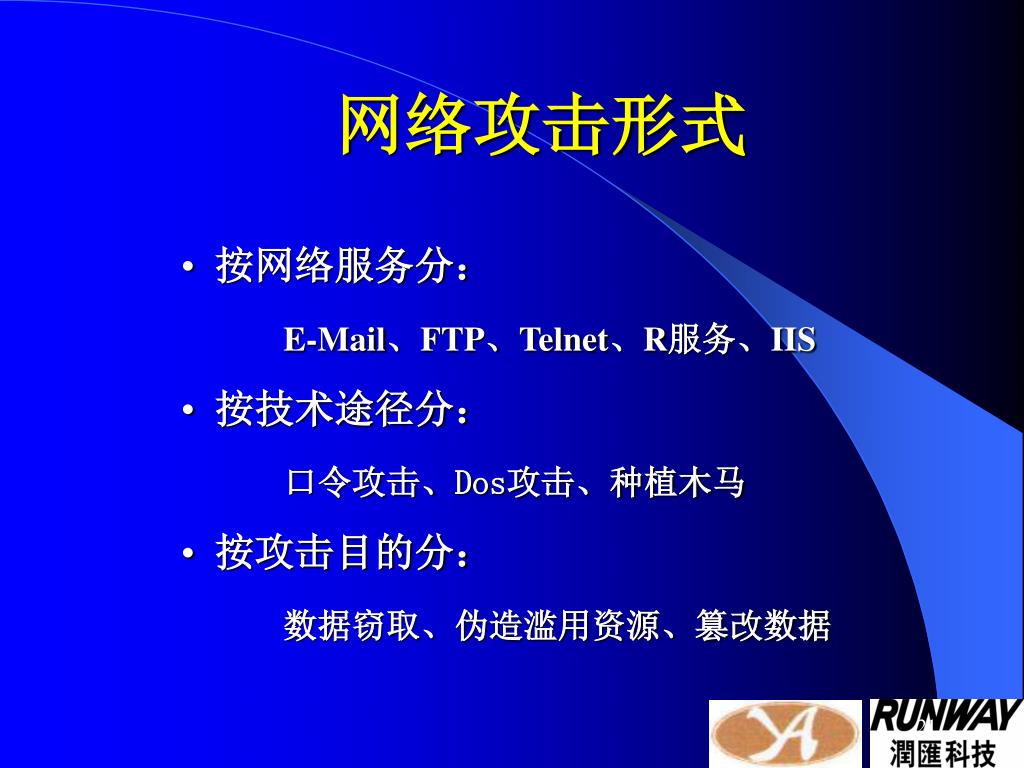 网络攻击形式

• 按网络服务分：

E-Mail、FTP、Telnet、R服务、IIS

• 按技术途径分：

口令攻击、Dos攻击、种植木马

• 按攻击目的分：

数据窃取、伪造滥用资源、篡改数据

RUNWAY
潤匯科技